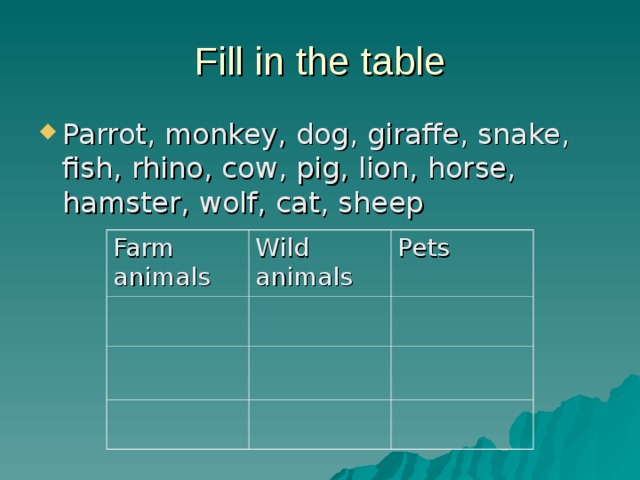 Fill in the table

Parrot, monkey, dog, giraffe, snake, fish, rhino, cow, pig, lion, horse, hamster, wolf, cat, sheep

| Farm animals | Wild animals | Pets |
|---|---|---|
| | | |
| | | |
| | | |